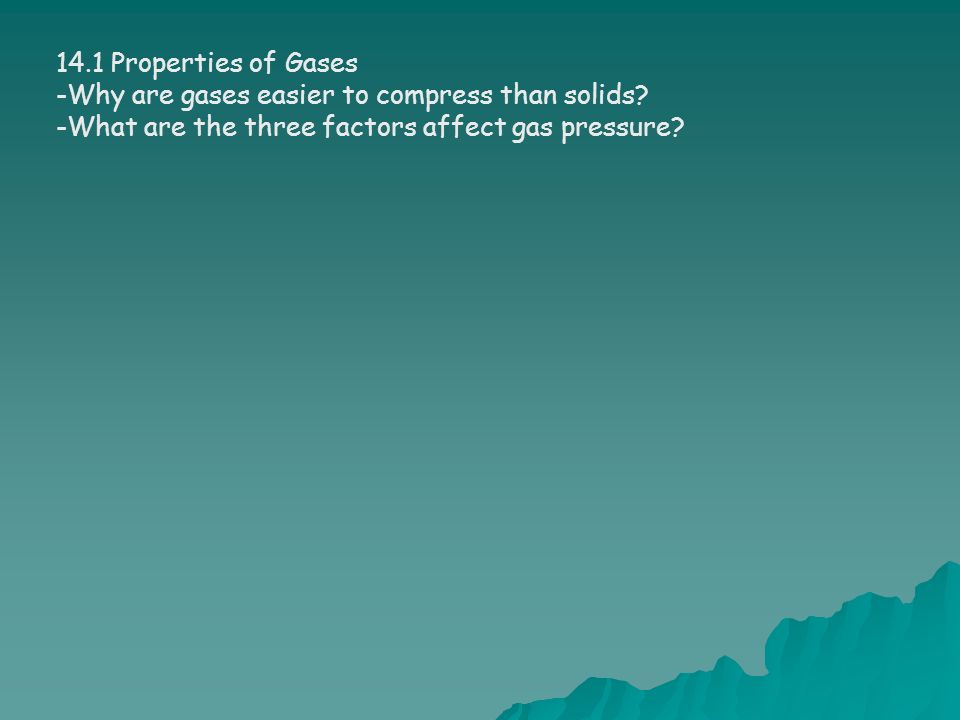 14.1 Properties of Gases
-Why are gases easier to compress than solids?
-What are the three factors affect gas pressure?